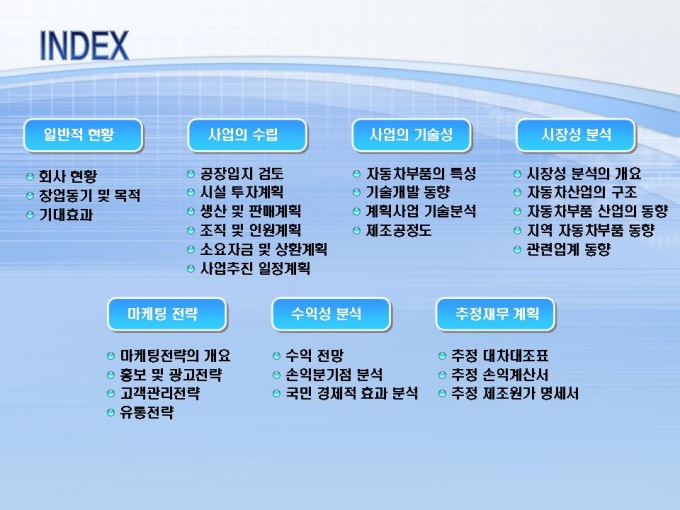 INDEX

일반적 현황

회사 현황
창업동기 및 목적
기대효과

사업의 수립

공장입지 검토
시설 투자계획
생산 및 판매계획
조직 및 인원계획
소요자금 및 상환계획
사업추진 일정계획

사업의 기술성

자동차부품의 특성
기술개발 동향
계획사업 기술분석
제조공정도

시장성 분석

시장성 분석의 개요
자동차산업의 구조
자동차부품 산업의 동향
지역 자동차부품 동향
관련업계 동향

마케팅 전략

마케팅전략의 개요
홍보 및 광고전략
고객관리전략
유통전략

수익성 분석

수익 전망
손익분기점 분석
국민 경제적 효과 분석

추정재무 계획

추정 대차대조표
추정 손익계산서
추정 제조원가 명세서